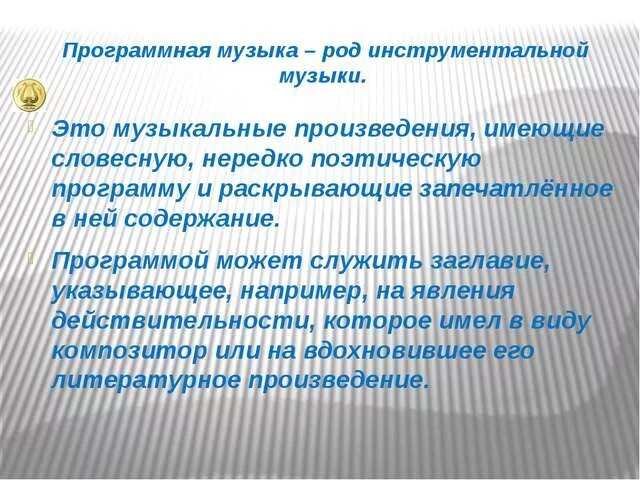 Программная музыка – род инструментальной музыки.

Это музыкальные произведения, имеющие словесную, нередко поэтическую программу и раскрывающие запечатлённое в ней содержание.

Программой может служить заглавие, указывающее, например, на явления действительности, которое имел в виду композитор или на вдохновившее его литературное произведение.